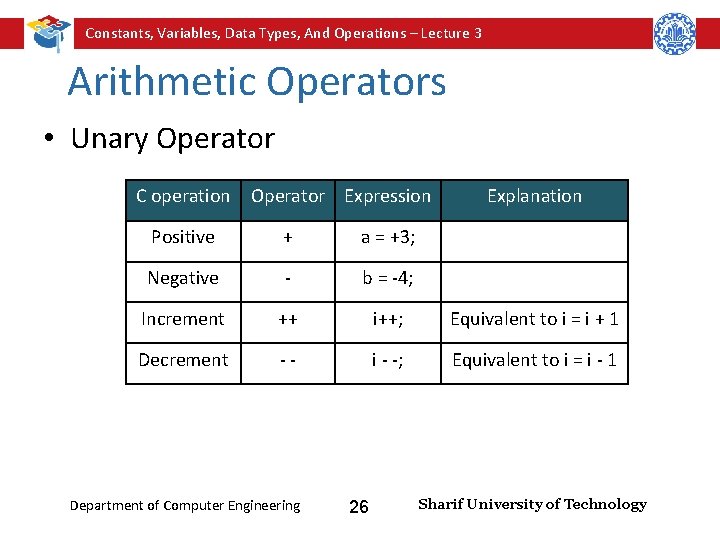 Constants, Variables, Data Types, And Operations – Lecture 3

Arithmetic Operators

• Unary Operator

| C operation | Operator | Expression | Explanation |
|---|---|---|---|
| Positive | + | a = +3; | |
| Negative | - | b = -4; | |
| Increment | ++ | i++; | Equivalent to i = i + 1 |
| Decrement | - - | i - -; | Equivalent to i = i - 1 |

Department of Computer Engineering 26 Sharif University of Technology